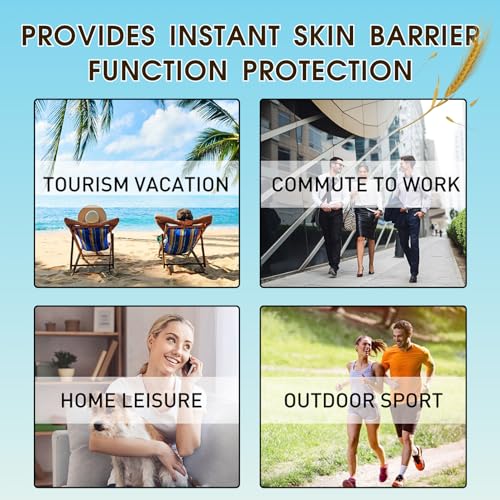 PROVIDES INSTANT SKIN BARRIER FUNCTION PROTECTION

TOURISM VACATION

COMMUTE TO WORK

HOME LEISURE

OUTDOOR SPORT